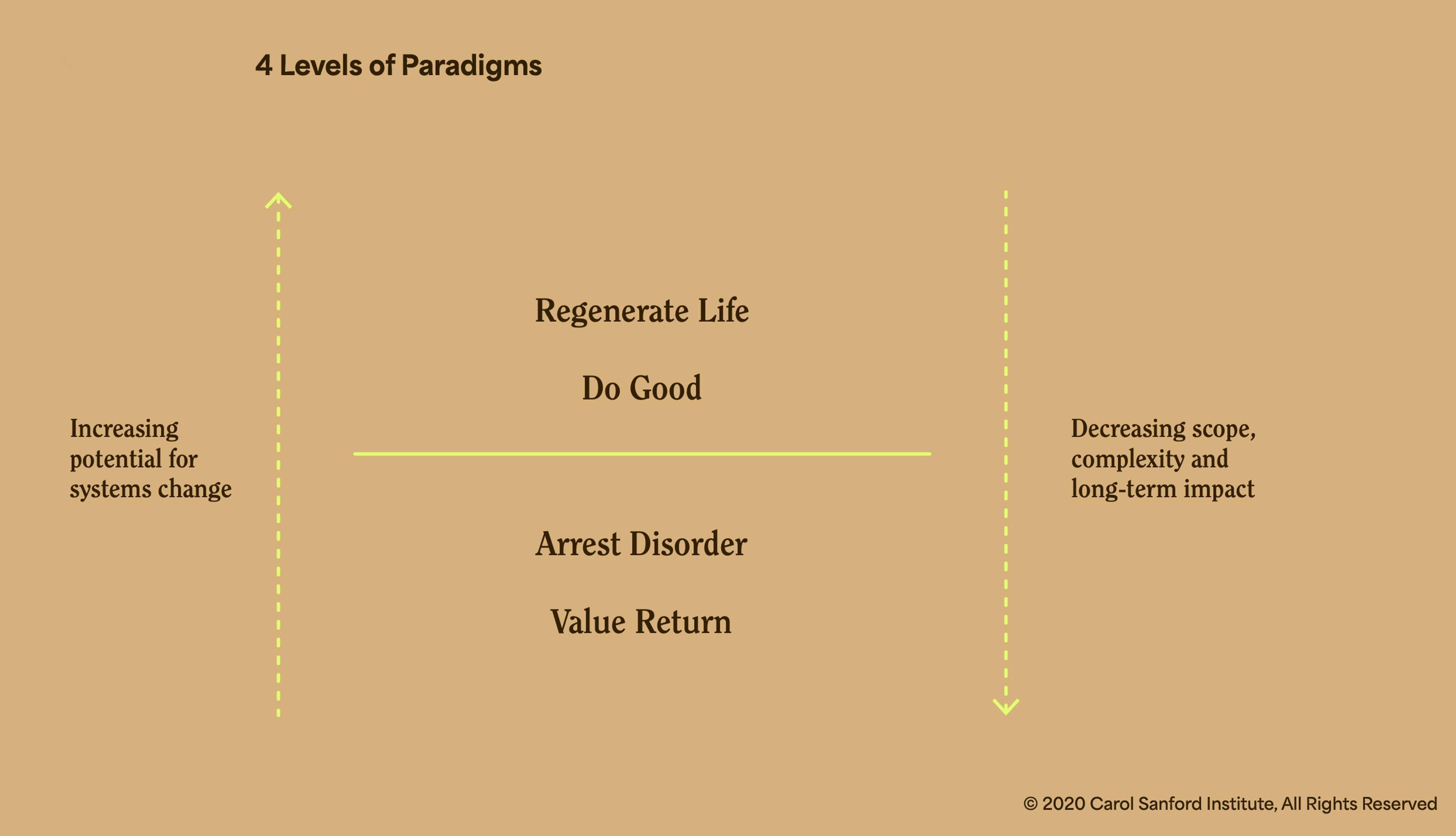 4 Levels of Paradigms

Increasing potential for systems change

Regenerate Life

Do Good

Arrest Disorder

Value Return

Decreasing scope, complexity and long-term impact

© 2020 Carol Sanford Institute, All Rights Reserved